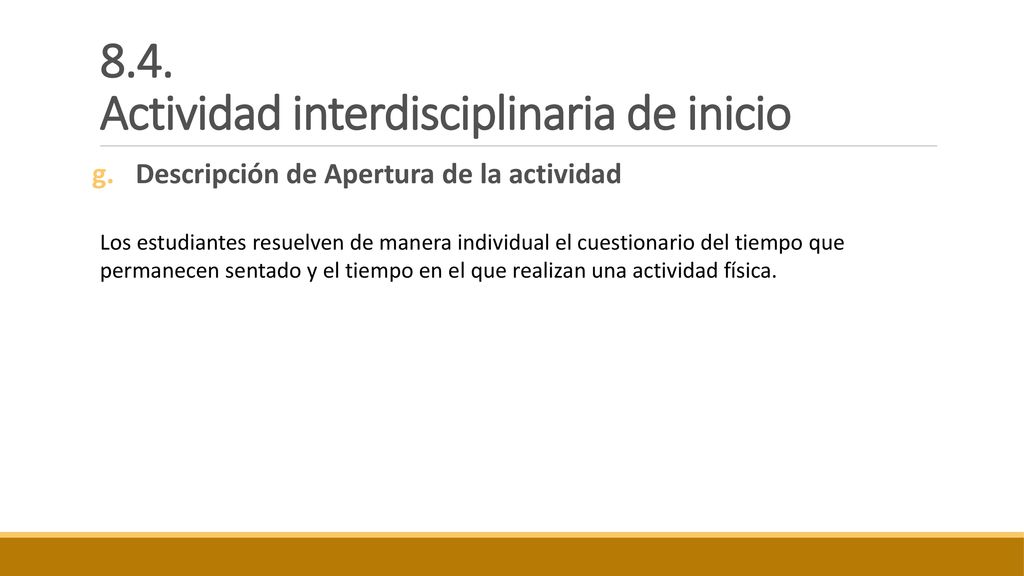 8.4.
Actividad interdisciplinaria de inicio

g. Descripción de Apertura de la actividad

Los estudiantes resuelven de manera individual el cuestionario del tiempo que permanecen sentado y el tiempo en el que realizan una actividad física.